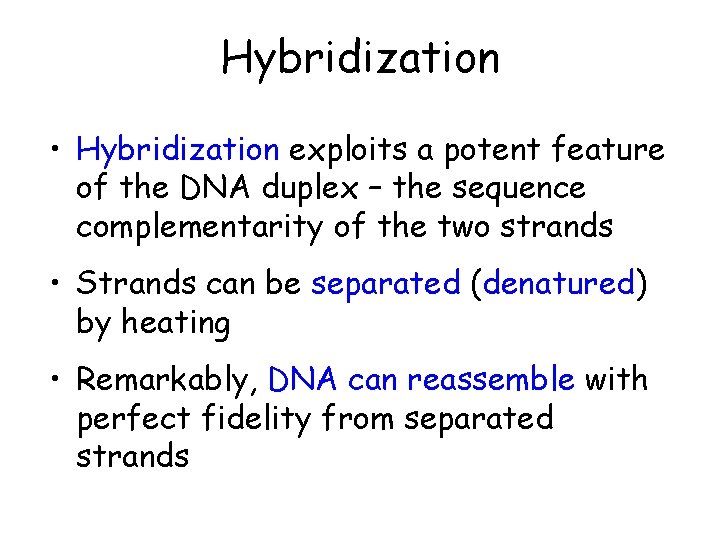 Hybridization

• Hybridization exploits a potent feature of the DNA duplex – the sequence complementarity of the two strands

• Strands can be separated (denatured) by heating

• Remarkably, DNA can reassemble with perfect fidelity from separated strands